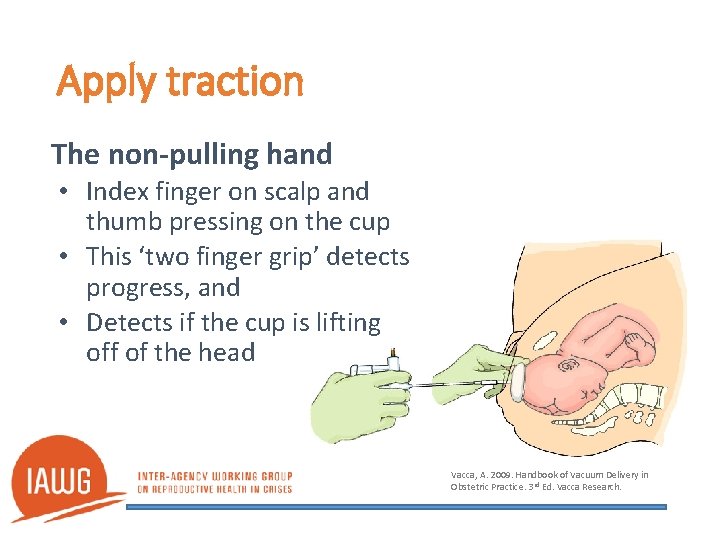 Apply traction

The non-pulling hand

• Index finger on scalp and thumb pressing on the cup
• This ‘two finger grip’ detects progress, and
• Detects if the cup is lifting off of the head

IAWG INTER-AGENCY WORKING GROUP ON REPRODUCTIVE HEALTH IN CRISES

Vacca, A. 2009. Handbook of Vacuum Delivery in Obstetric Practice. 3$^{rd}$ Ed. Vacca Research.